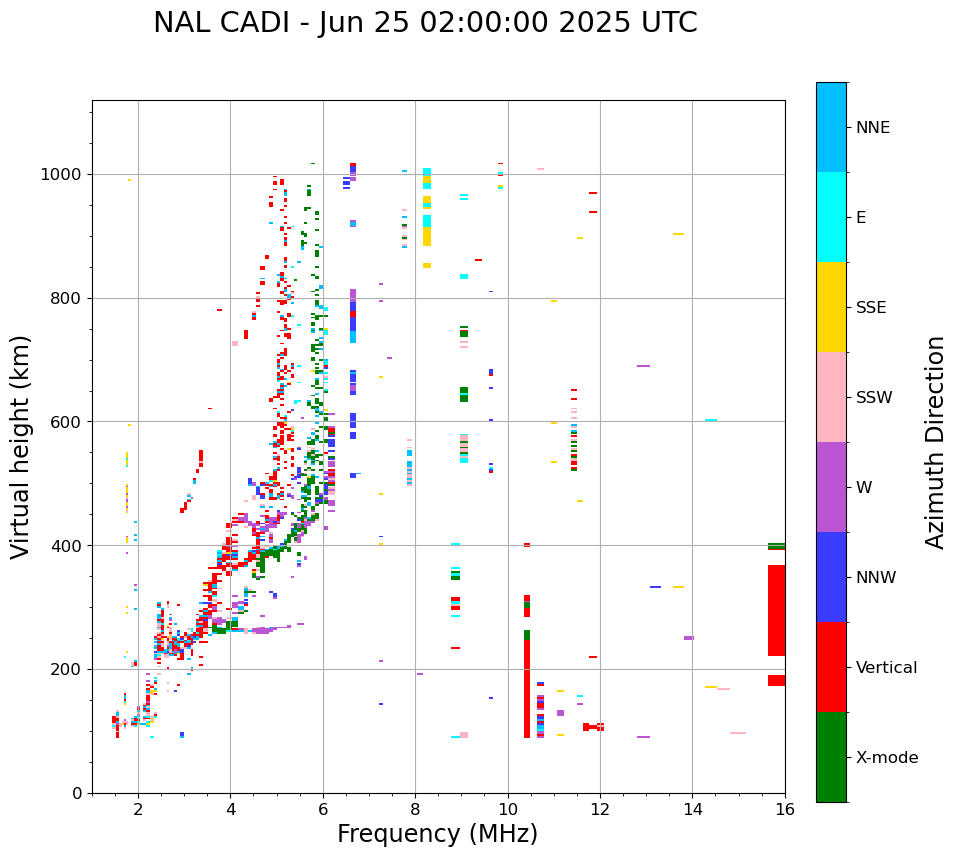 NAL CADI - Jun 25 02:00:00 2025 UTC

Virtual height (km)

1000
800
600
400
200
0

2
4
6
8
10
12
14
16

Frequency (MHz)

NNE
E
SSE
SSW
W
NNW
Vertical
X-mode

Azimuth Direction